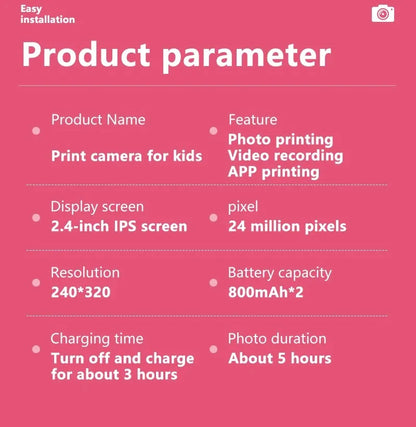 Easy installation

Product parameter

Product Name
Print camera for kids

Feature
Photo printing
Video recording
APP printing

Display screen
2.4-inch IPS screen

pixel
24 million pixels

Resolution
240*320

Battery capacity
800mAh*2

Charging time
Turn off and charge for about 3 hours

Photo duration
About 5 hours